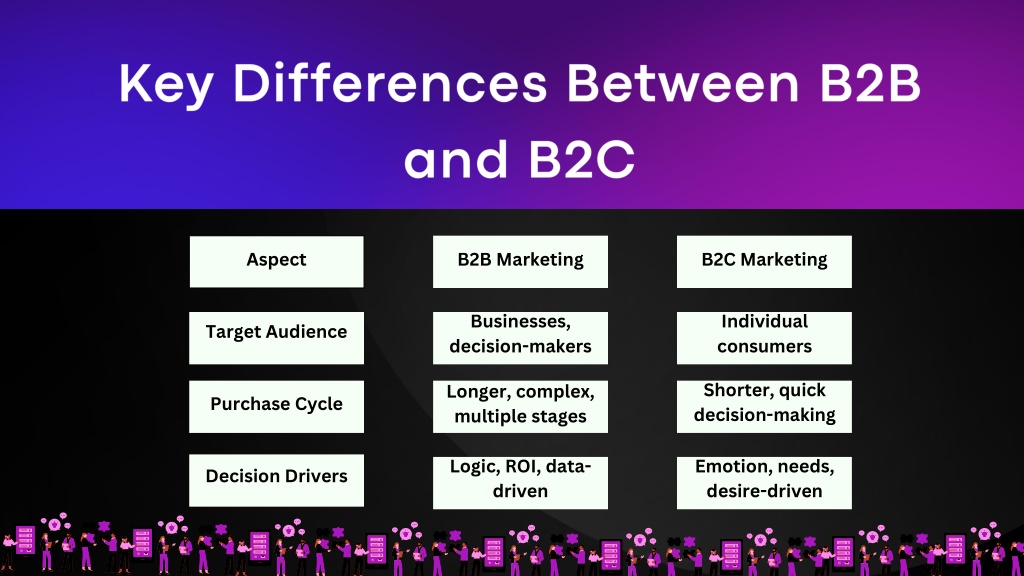 Key Differences Between B2B and B2C

| Aspect | B2B Marketing | B2C Marketing |
|---|---|---|
| Target Audience | Businesses, decision-makers | Individual consumers |
| Purchase Cycle | Longer, complex, multiple stages | Shorter, quick decision-making |
| Decision Drivers | Logic, ROI, data-driven | Emotion, needs, desire-driven |